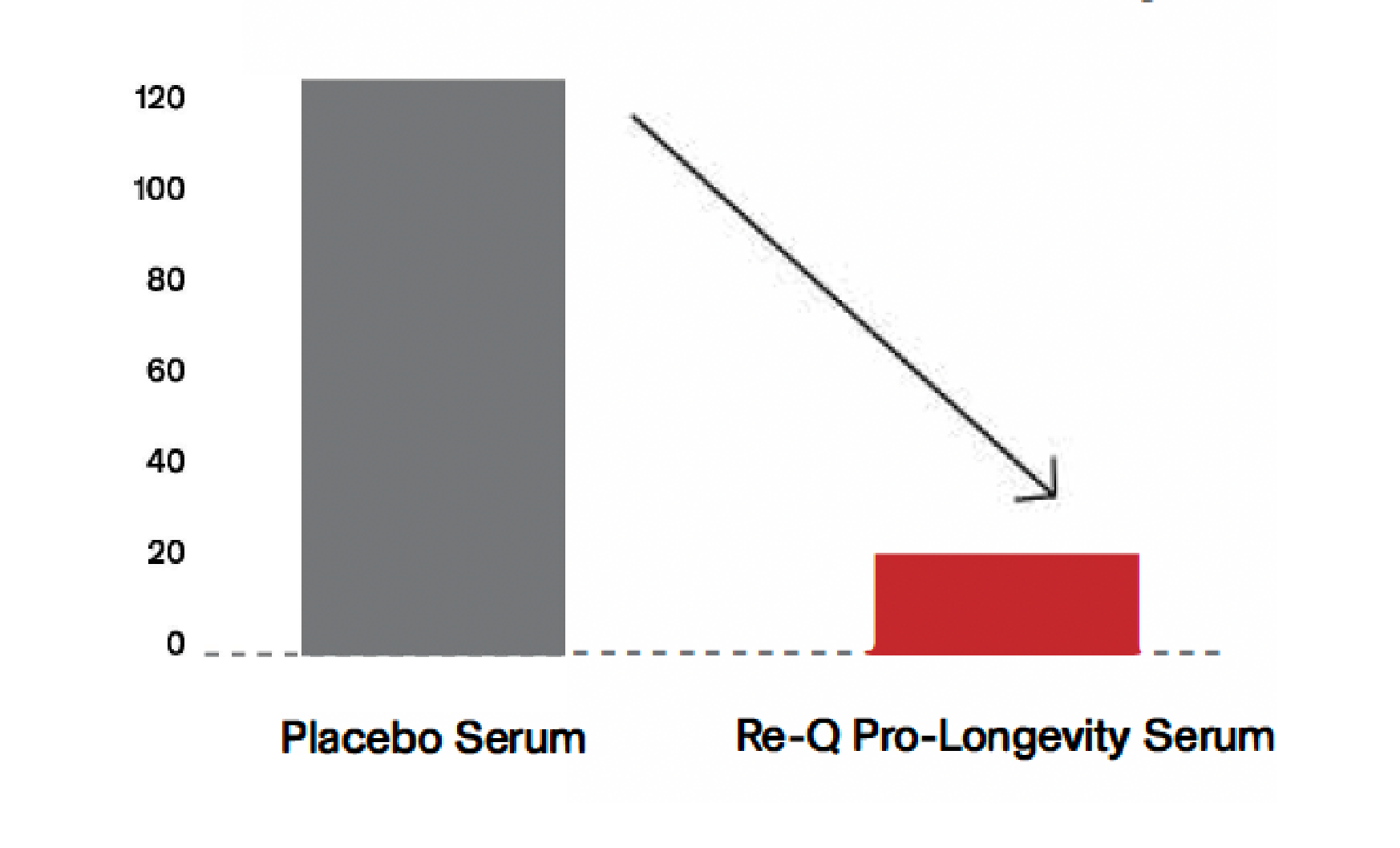 120
100
80
60
40
20
0

Placebo Serum
Re-Q Pro-Longevity Serum